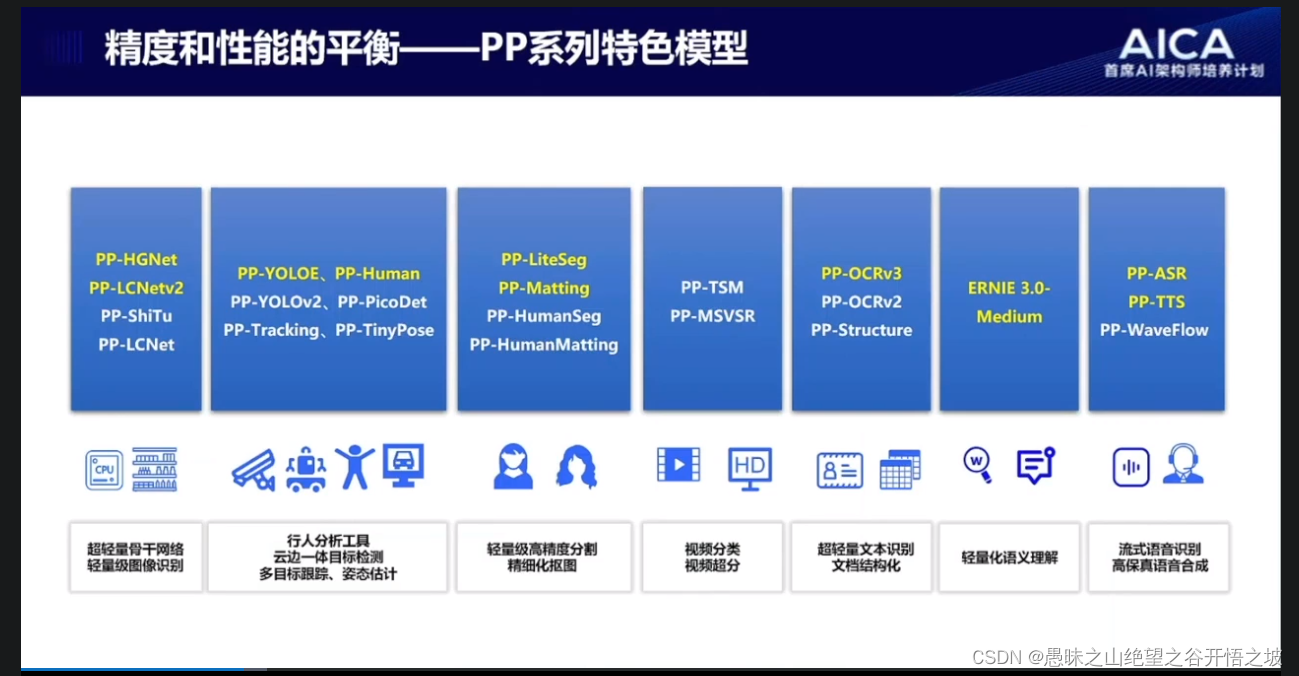 精度和性能的平衡——PP系列特色模型

AICA
首席AI架构师培养计划

PP-HGNet
PP-LCNetv2
PP-ShiTu
PP-LCNet

PP-YOLOE、PP-Human
PP-YOLOv2、PP-PicoDet
PP-Tracking、PP-TinyPose

PP-LiteSeg
PP-Matting
PP-HumanSeg
PP-HumanMatting

PP-TSM
PP-MSVSR

PP-OCRv3
PP-OCRv2
PP-Structure

ERNIE 3.0-Medium

PP-ASR
PP-TTS
PP-WaveFlow

CPU

HD

W

超轻量骨干网络
轻量级图像识别

行人分析工具
云边一体目标检测
多目标跟踪、姿态估计

轻量级高精度分割
精细化抠图

视频分类
视频超分

超轻量文本识别
文档结构化

轻量化语义理解

流式语音识别
高保真语音合成

CSDN @愚昧之山绝望之谷开悟之坡